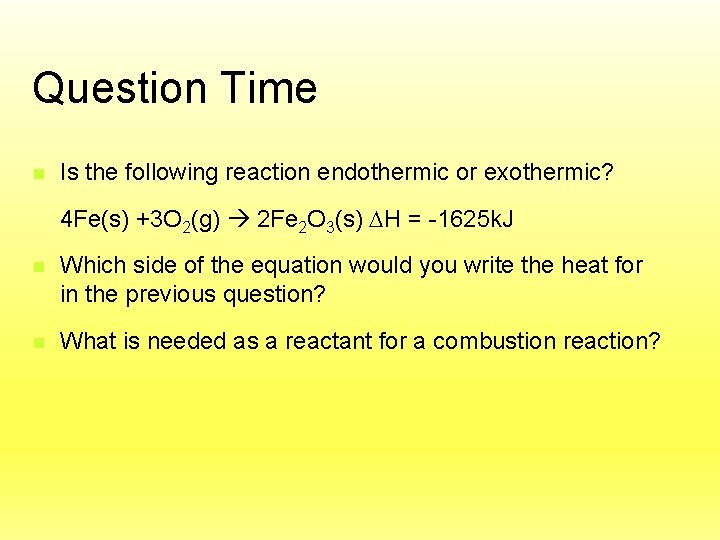 Question Time

Is the following reaction endothermic or exothermic?

$4Fe(s) + 3O_2(g) \rightarrow 2Fe_2O_3(s)$ $\Delta H = -1625kJ$

Which side of the equation would you write the heat for in the previous question?

What is needed as a reactant for a combustion reaction?